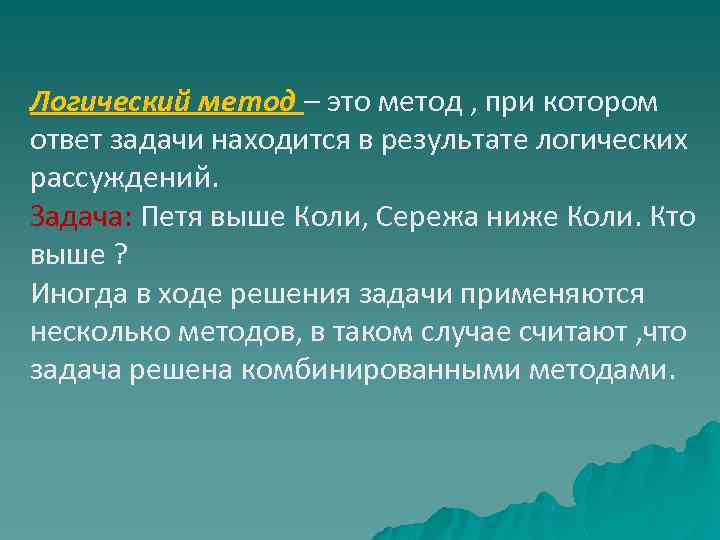 Логический метод – это метод , при котором ответ задачи находится в результате логических рассуждений.
Задача: Петя выше Коли, Сережа ниже Коли. Кто выше ?
Иногда в ходе решения задачи применяются несколько методов, в таком случае считают ,что задача решена комбинированными методами.